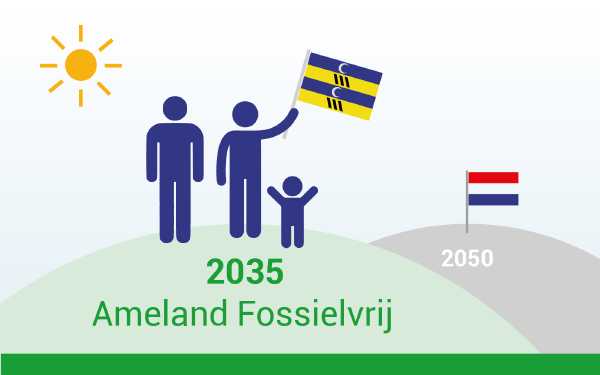 2035
Ameland Fossielvrij

2050